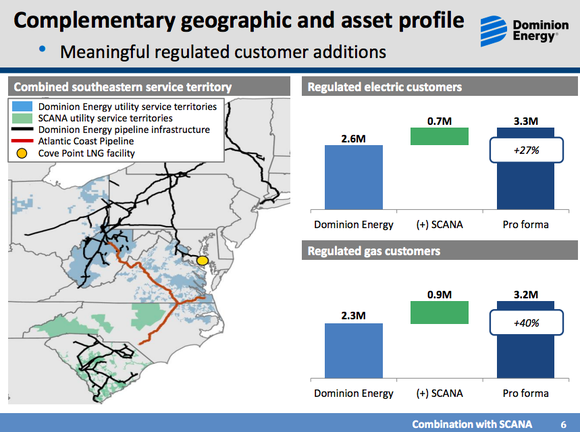 Complementary geographic and asset profile

• Meaningful regulated customer additions

Dominion Energy®

Combined southeastern service territory

Dominion Energy utility service territories
SCANA utility service territories
Dominion Energy pipeline infrastructure
Atlantic Coast Pipeline
Cove Point LNG facility

Regulated electric customers

2.6M
0.7M
3.3M
+27%

Dominion Energy
(+) SCANA
Pro forma

Regulated gas customers

2.3M
0.9M
3.2M
+40%

Dominion Energy
(+) SCANA
Pro forma

Combination with SCANA 6